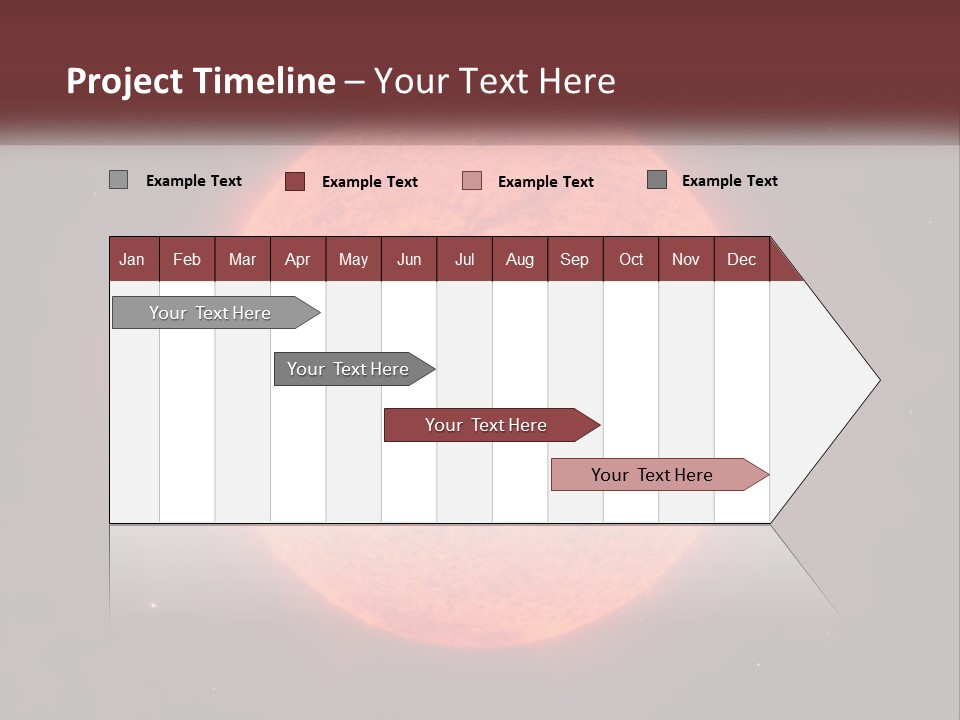 Project Timeline – Your Text Here

Example Text
Example Text
Example Text
Example Text

| Jan | Feb | Mar | Apr | May | Jun | Jul | Aug | Sep | Oct | Nov | Dec |
|---|---|---|---|---|---|---|---|---|---|---|---|

Your Text Here

Your Text Here

Your Text Here

Your Text Here